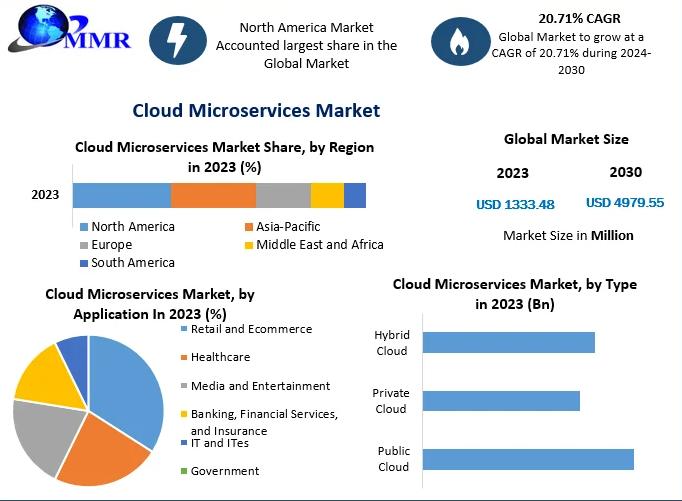 MMR

North America Market Accounted largest share in the Global Market

20.71% CAGR
Global Market to grow at a CAGR of 20.71% during 2024-2030

Cloud Microservices Market

Cloud Microservices Market Share, by Region in 2023 (%)

2023

North America
Asia-Pacific
Europe
Middle East and Africa
South America

Global Market Size

2023
2030

USD 1333.48
USD 4979.55

Market Size in Million

Cloud Microservices Market, by Application In 2023 (%)

Retail and Ecommerce
Healthcare
Media and Entertainment
Banking, Financial Services, and Insurance
IT and ITes
Government

Cloud Microservices Market, by Type in 2023 (Bn)

Hybrid Cloud
Private Cloud
Public Cloud